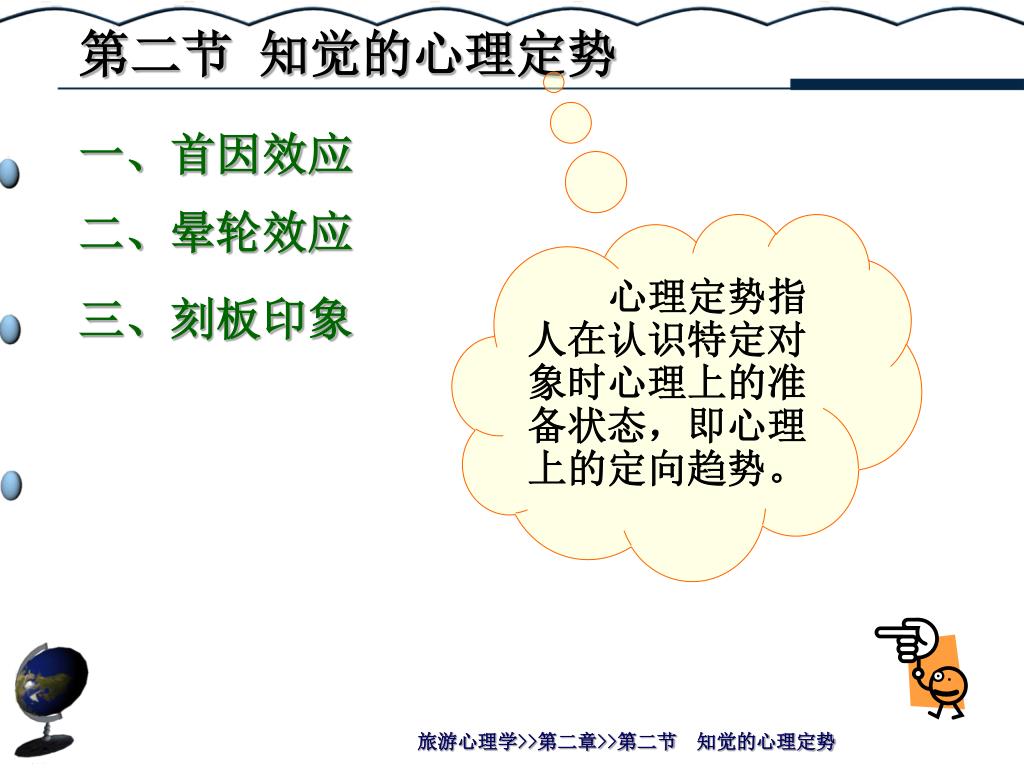 第二节 知觉的心理定势

一、首因效应

二、晕轮效应

三、刻板印象

心理定势指人在认识特定对象时心理上的准备状态，即心理上的定向趋势。

旅游心理学>>第二章>>第二节 知觉的心理定势